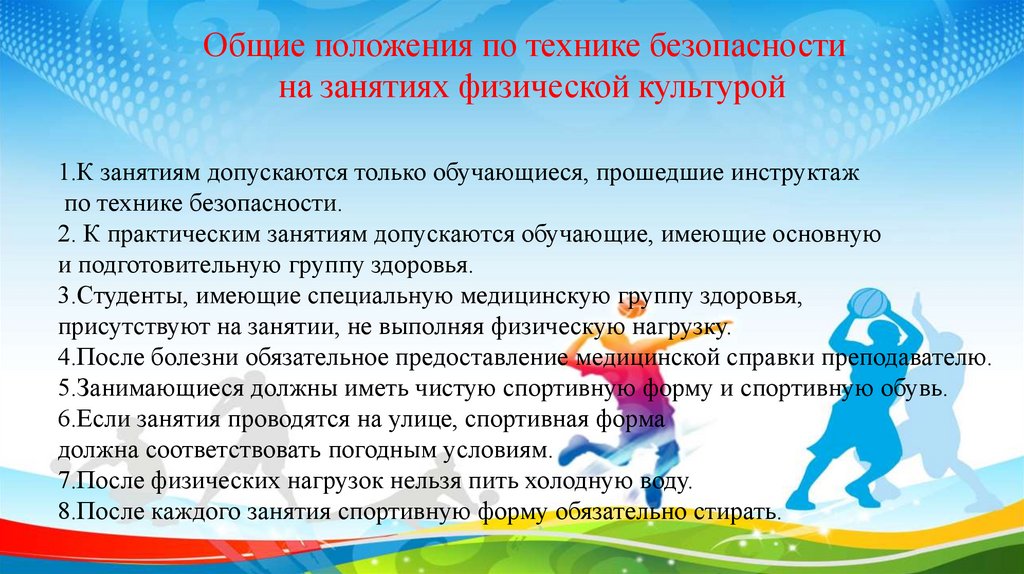 Общие положения по технике безопасности на занятиях физической культурой

1.К занятиям допускаются только обучающиеся, прошедшие инструктаж по технике безопасности.
2. К практическим занятиям допускаются обучающие, имеющие основную и подготовительную группу здоровья.
3.Студенты, имеющие специальную медицинскую группу здоровья, присутствуют на занятии, не выполняя физическую нагрузку.
4.После болезни обязательное предоставление медицинской справки преподавателю.
5.Занимающиеся должны иметь чистую спортивную форму и спортивную обувь.
6.Если занятия проводятся на улице, спортивная форма должна соответствовать погодным условиям.
7.После физических нагрузок нельзя пить холодную воду.
8.После каждого занятия спортивную форму обязательно стирать.